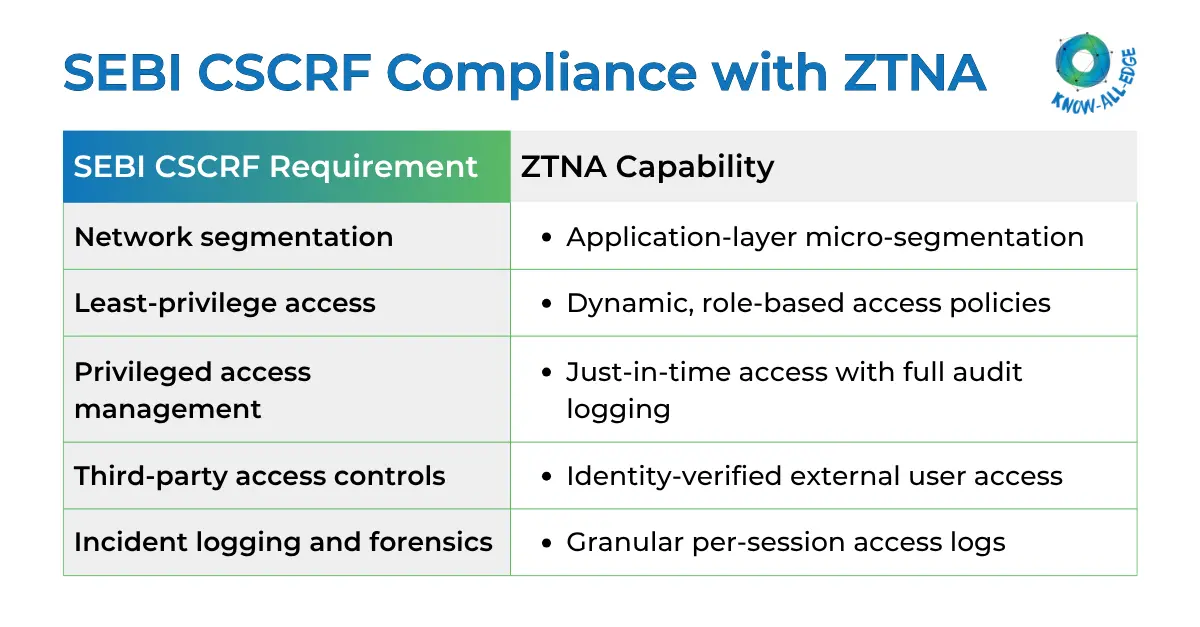 SEBI CSCRF Compliance with ZTNA

KNOW-ALL-EDGE

| SEBI CSCRF Requirement | ZTNA Capability |
|---|---|
| Network segmentation | • Application-layer micro-segmentation |
| Least-privilege access | • Dynamic, role-based access policies |
| Privileged access management | • Just-in-time access with full audit logging |
| Third-party access controls | • Identity-verified external user access |
| Incident logging and forensics | • Granular per-session access logs |